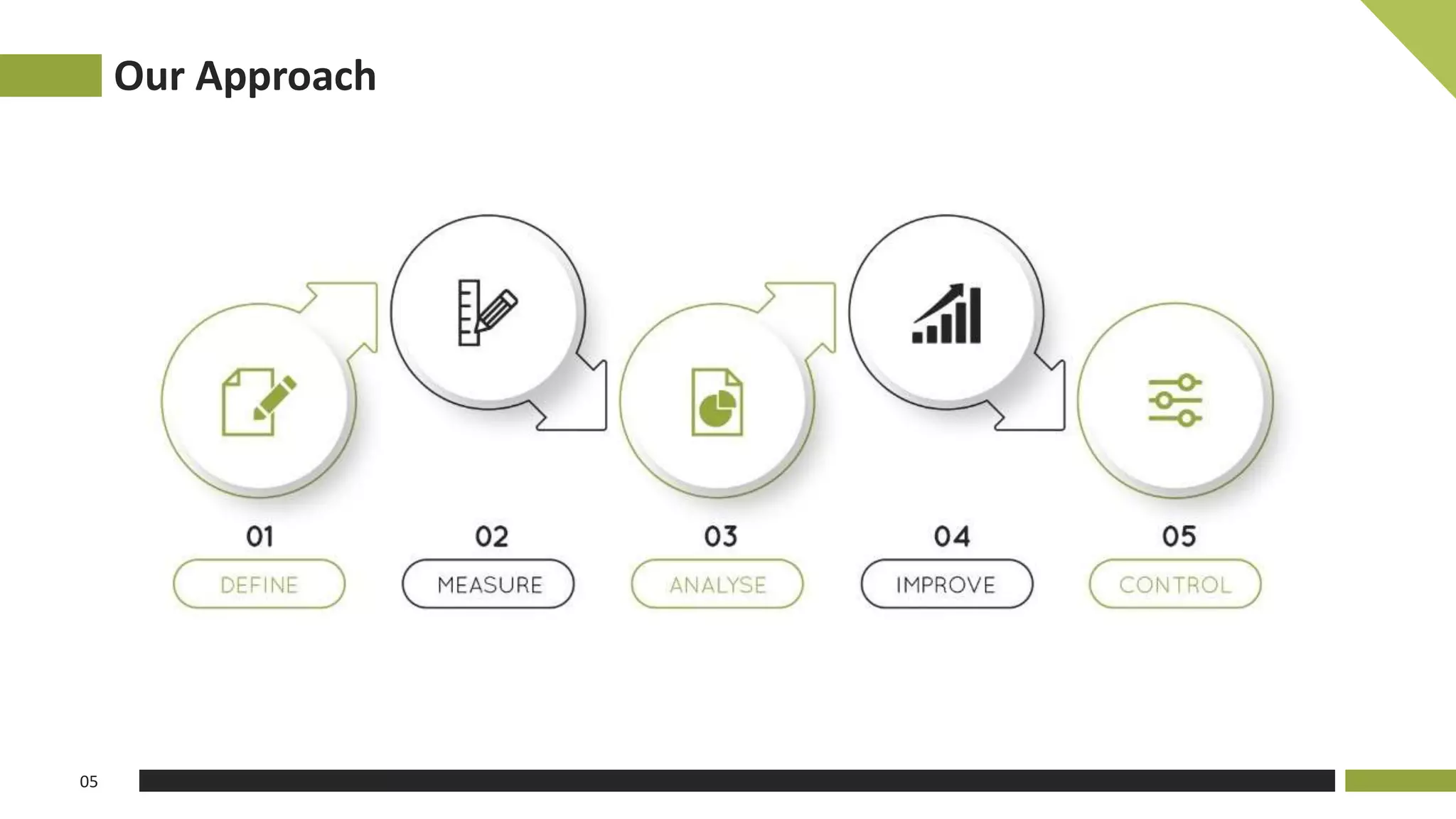 Our Approach

01
DEFINE

02
MEASURE

03
ANALYSE

04
IMPROVE

05
CONTROL

05